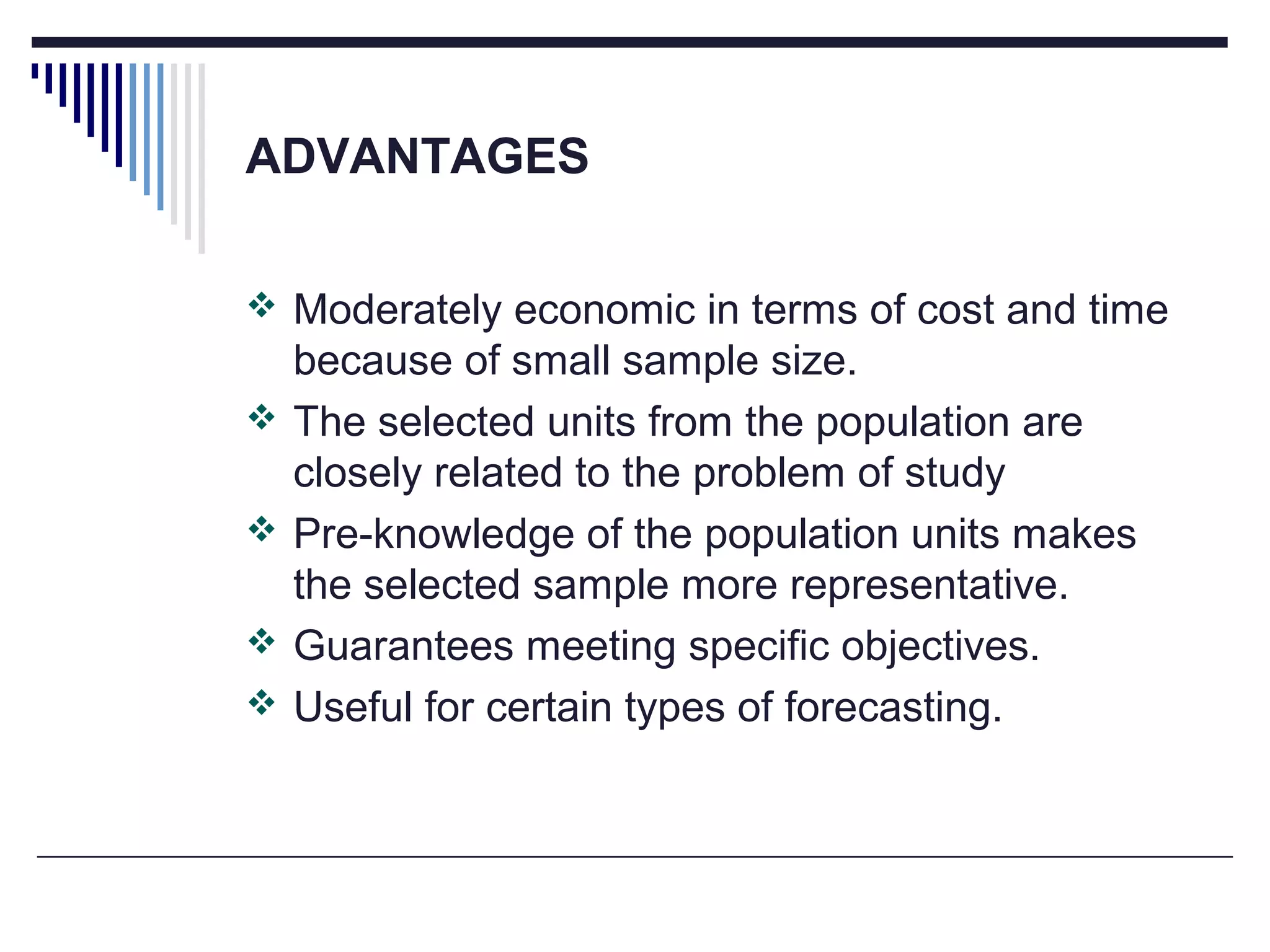 ADVANTAGES

❖ Moderately economic in terms of cost and time because of small sample size.

❖ The selected units from the population are closely related to the problem of study

❖ Pre-knowledge of the population units makes the selected sample more representative.

❖ Guarantees meeting specific objectives.

❖ Useful for certain types of forecasting.